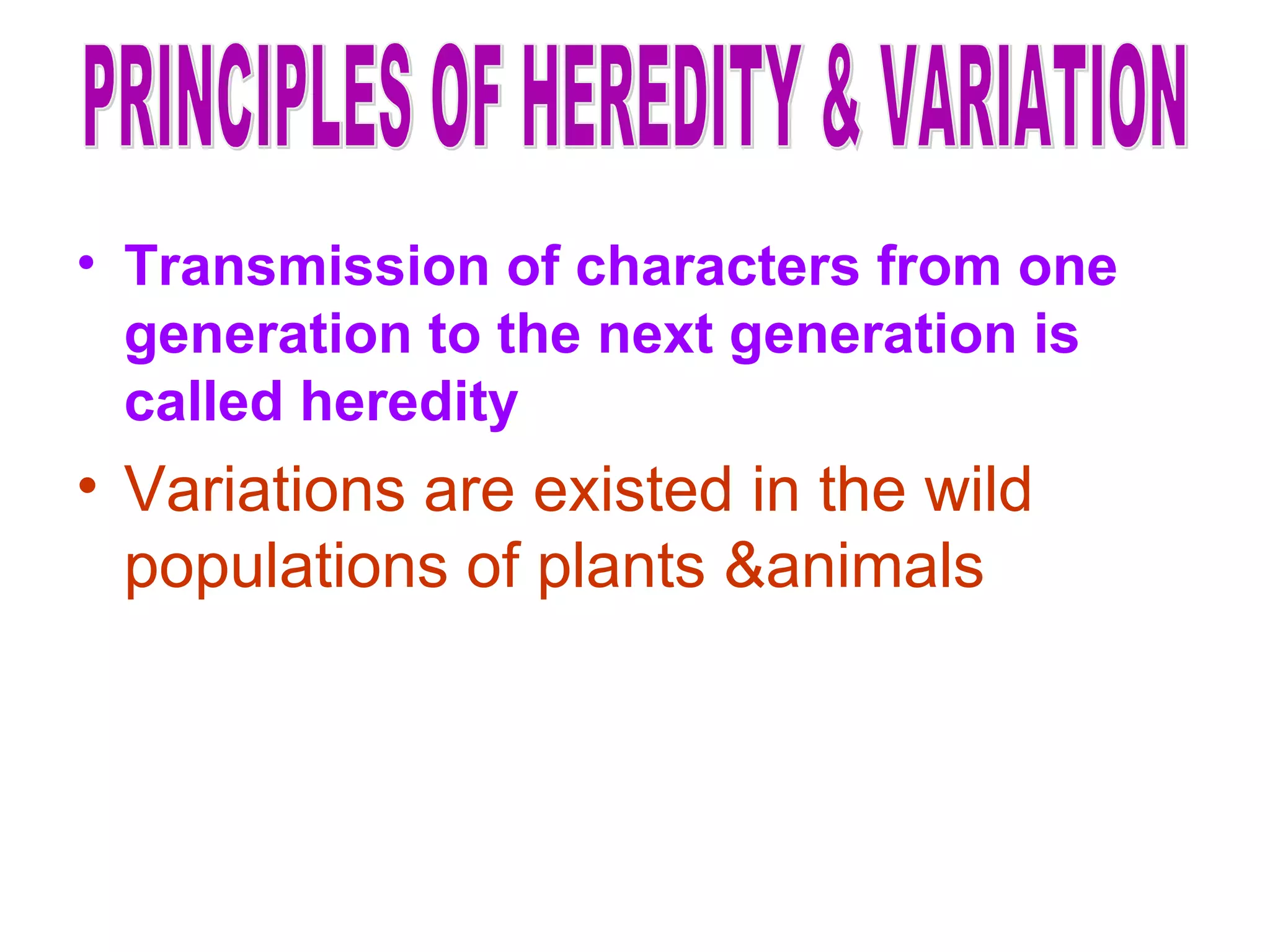 PRINCIPLES OF HEREDITY & VARIATION

• Transmission of characters from one generation to the next generation is called heredity

• Variations are existed in the wild populations of plants &animals